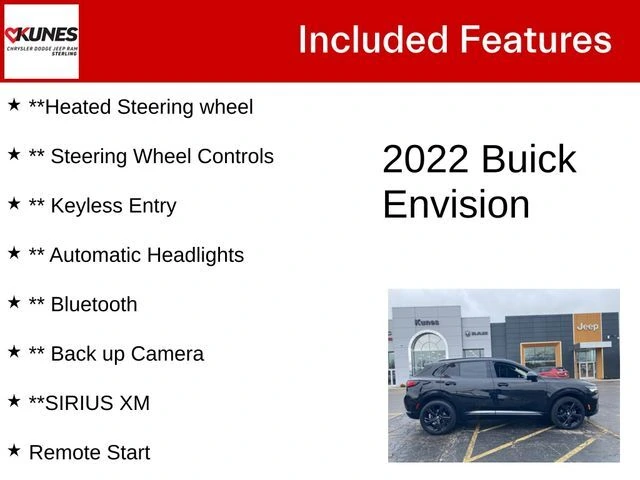 KUNES
CHRYSLER DODGE JEEP RAM
STERLING

Included Features

★ **Heated Steering wheel

★ ** Steering Wheel Controls

★ ** Keyless Entry

★ ** Automatic Headlights

★ ** Bluetooth

★ ** Back up Camera

★ **SIRIUS XM

★ Remote Start

2022 Buick Envision

Kunes
RAM
Jeep